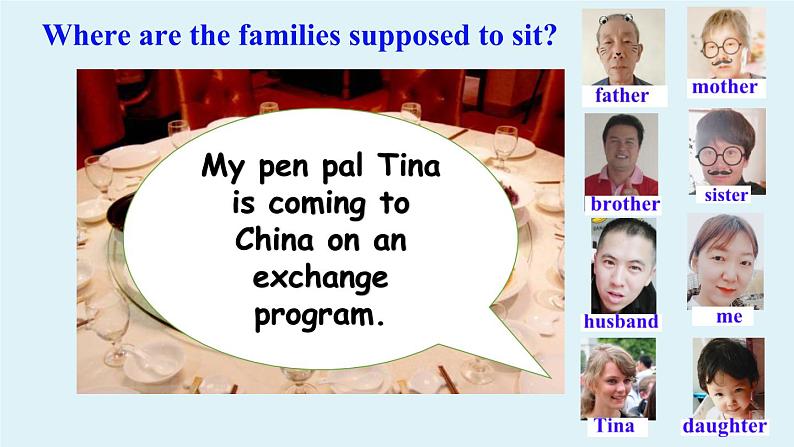 Where are the families supposed to sit?

My pen pal Tina is coming to China on an exchange program.

father

mother

brother

sister

husband

me

Tina

daughter